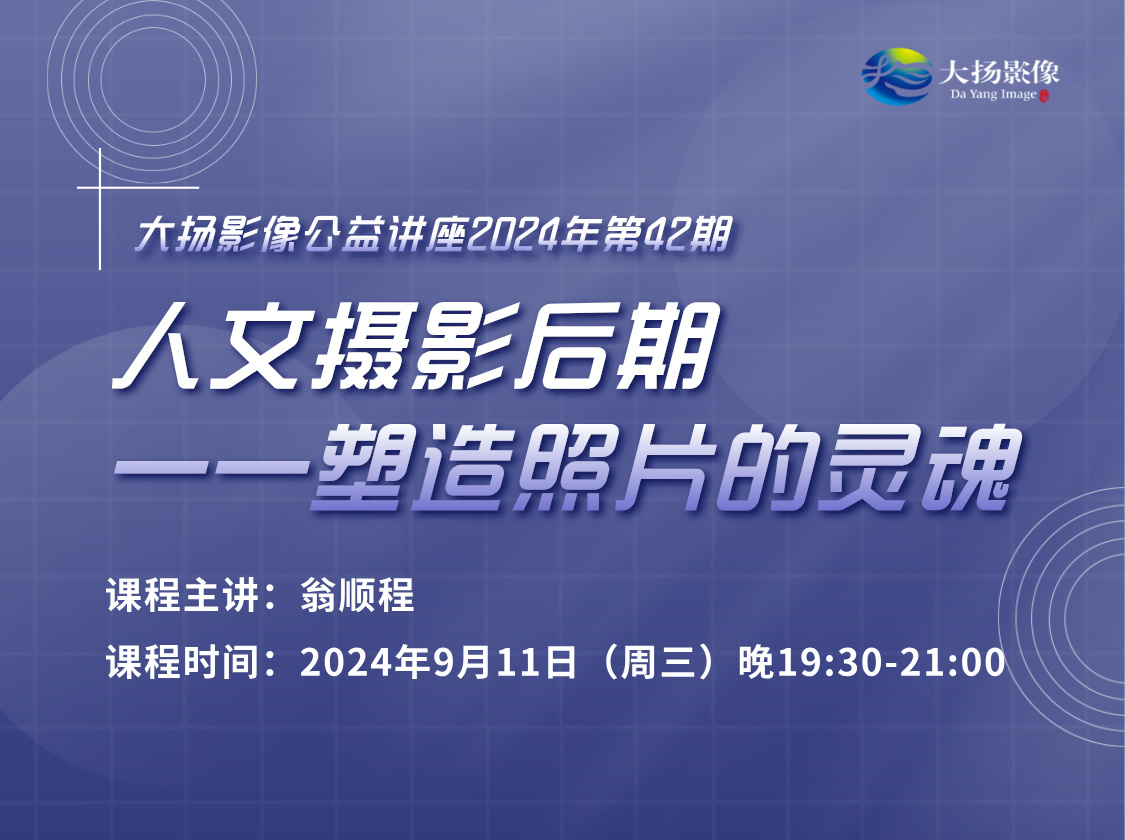 大扬影像
Da Yang Image

大扬影像公益讲座2024年第42期

人文摄影后期
——塑造照片的灵魂

课程主讲：翁顺程

课程时间：2024年9月11日（周三）晚19:30-21:00